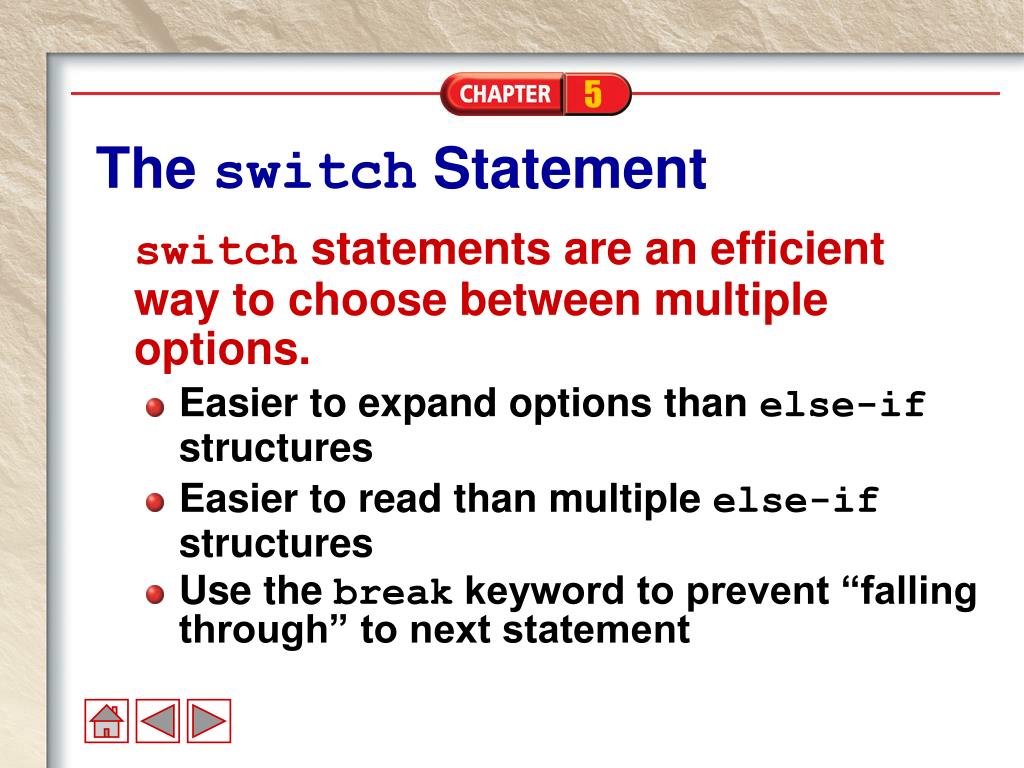 CHAPTER 5

The switch Statement

switch statements are an efficient way to choose between multiple options.

Easier to expand options than else-if structures

Easier to read than multiple else-if structures

Use the break keyword to prevent “falling through” to next statement